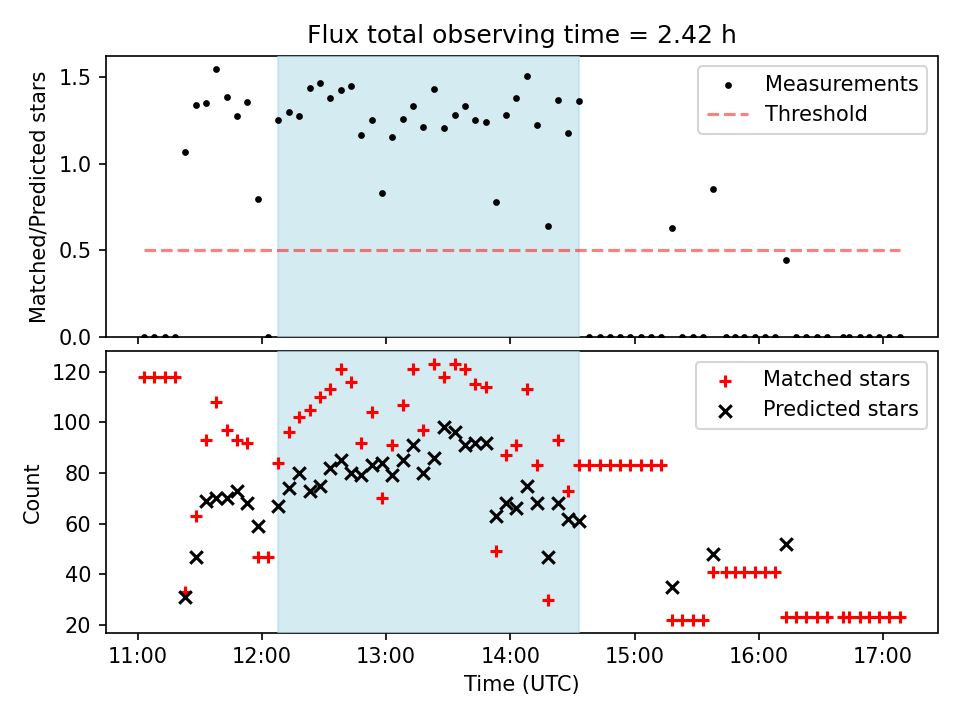 Flux total observing time = 2.42 h

Matched/Predicted stars

1.5
1.0
0.5
0.0

Measurements
Threshold

Count

120
100
80
60
40
20

Matched stars
Predicted stars

11:00 12:00 13:00 14:00 15:00 16:00 17:00

Time (UTC)